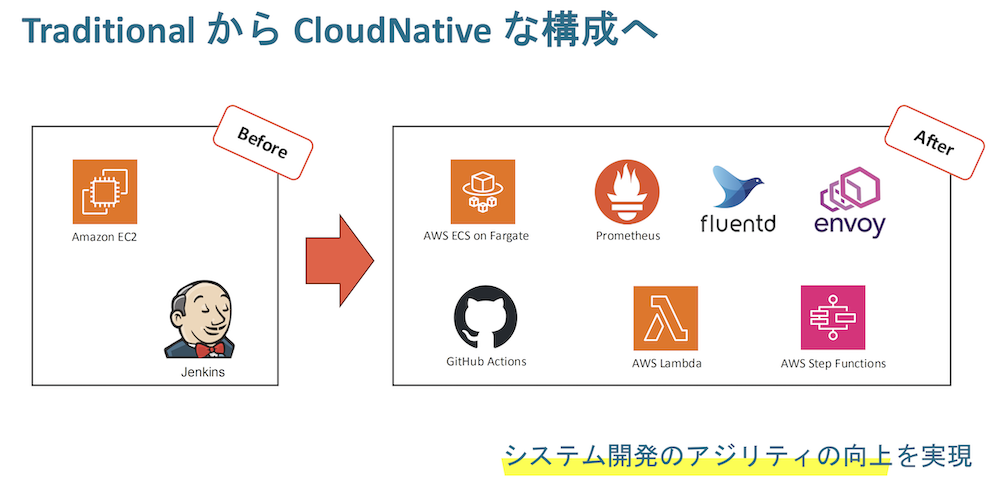 Traditional から CloudNative な構成へ

Before

Amazon EC2

Jenkins

After

AWS ECS on Fargate

Prometheus

fluentd

envoy

GitHub Actions

AWS Lambda

AWS Step Functions

システム開発のアジリティの向上を実現